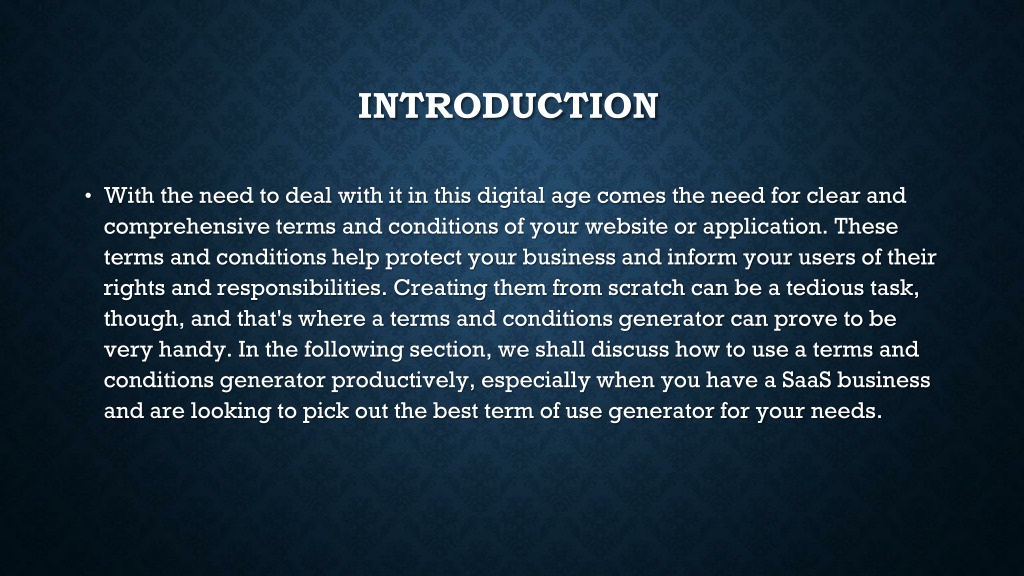 INTRODUCTION

• With the need to deal with it in this digital age comes the need for clear and comprehensive terms and conditions of your website or application. These terms and conditions help protect your business and inform your users of their rights and responsibilities. Creating them from scratch can be a tedious task, though, and that's where a terms and conditions generator can prove to be very handy. In the following section, we shall discuss how to use a terms and conditions generator productively, especially when you have a SaaS business and are looking to pick out the best term of use generator for your needs.